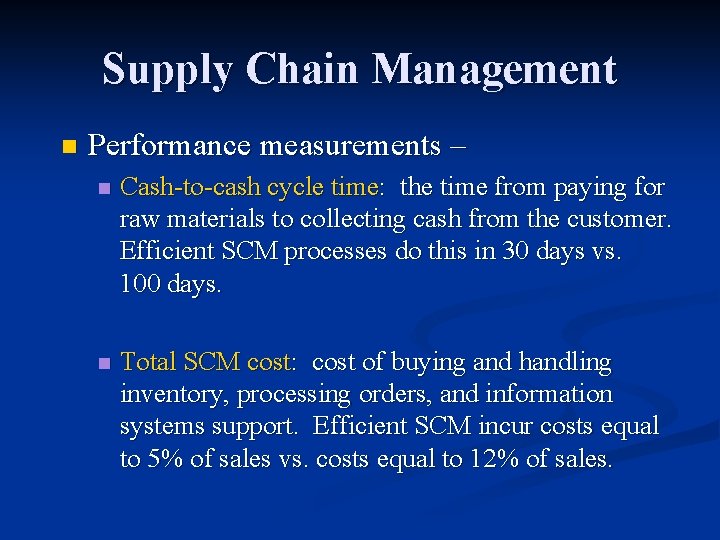 Supply Chain Management

Performance measurements –

Cash-to-cash cycle time: the time from paying for raw materials to collecting cash from the customer. Efficient SCM processes do this in 30 days vs. 100 days.

Total SCM cost: cost of buying and handling inventory, processing orders, and information systems support. Efficient SCM incur costs equal to 5% of sales vs. costs equal to 12% of sales.